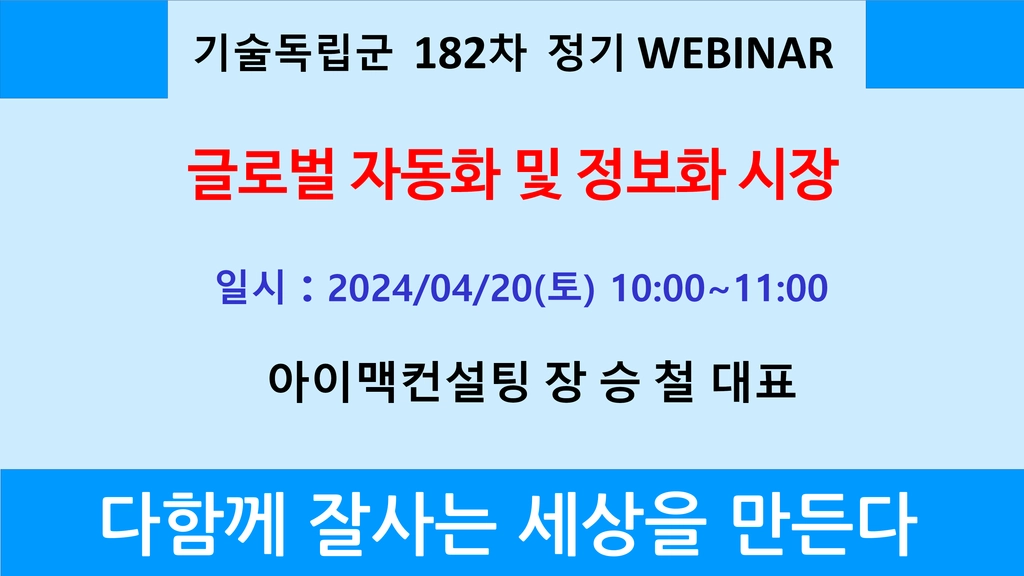 기술독립군 182차 정기 WEBINAR

글로벌 자동화 및 정보화 시장

일시 : 2024/04/20(토) 10:00~11:00

아이맥컨설팅 장 승 철 대표

다함께 잘사는 세상을 만든다